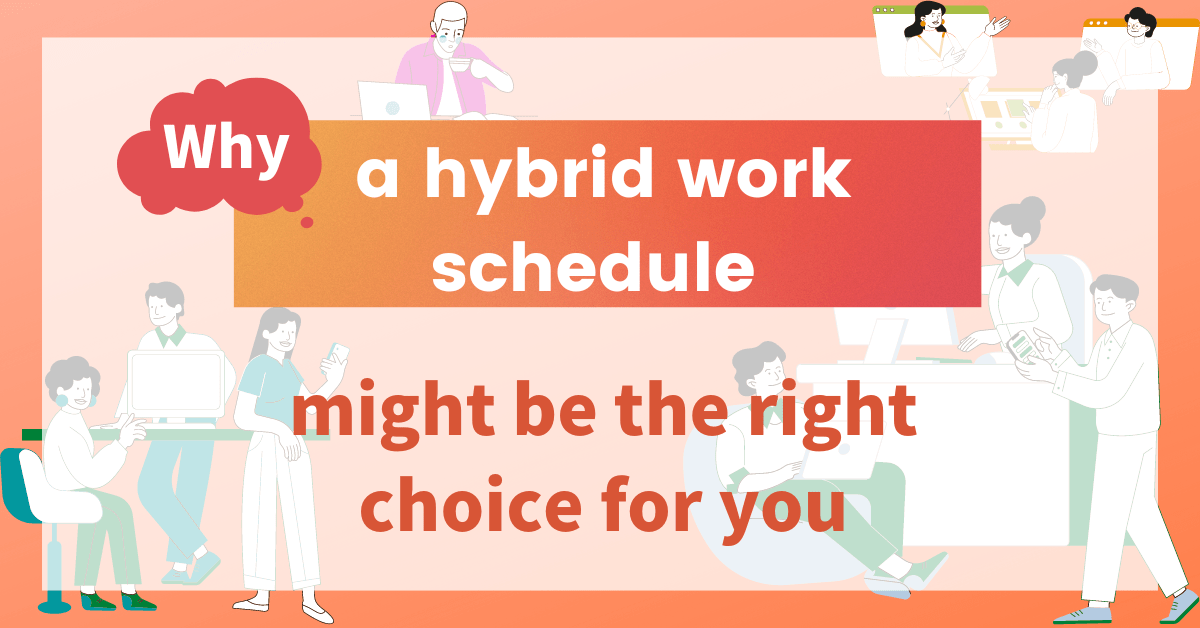 Why

a hybrid work schedule

might be the right choice for you